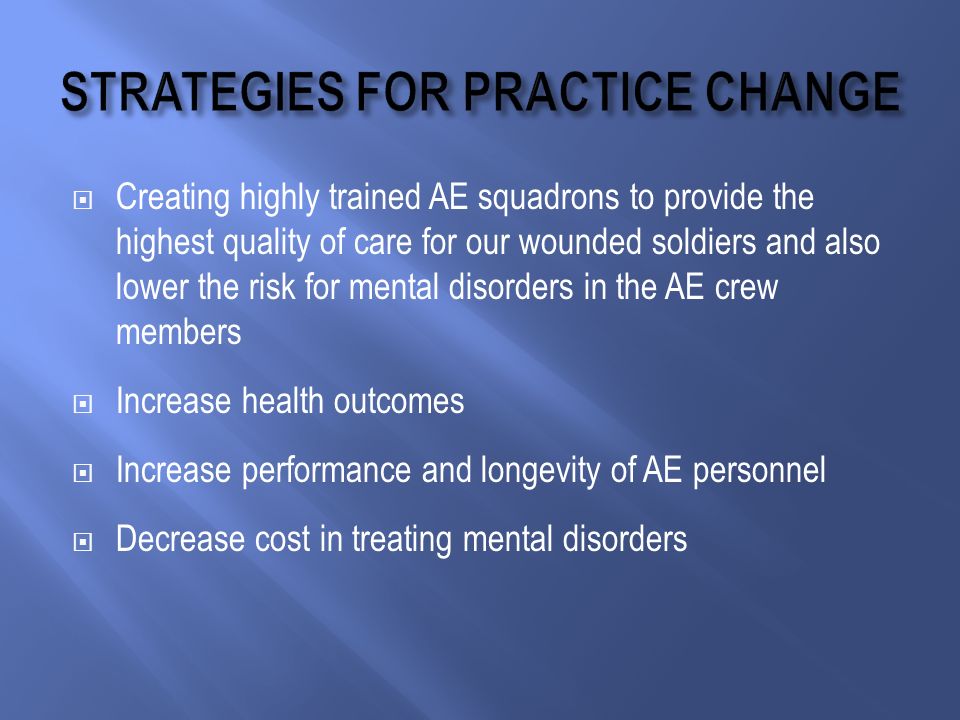 STRATEGIES FOR PRACTICE CHANGE

Creating highly trained AE squadrons to provide the highest quality of care for our wounded soldiers and also lower the risk for mental disorders in the AE crew members

Increase health outcomes

Increase performance and longevity of AE personnel

Decrease cost in treating mental disorders